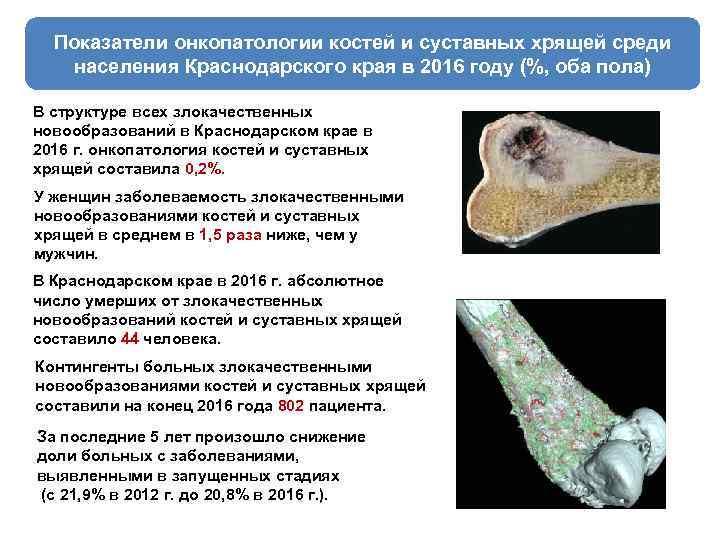 Показатели онкопатологии костей и суставных хрящей среди населения Краснодарского края в 2016 году (%, оба пола)

В структуре всех злокачественных новообразований в Краснодарском крае в 2016 г. онкопатология костей и суставных хрящей составила 0,2%.

У женщин заболеваемость злокачественными новообразованиями костей и суставных хрящей в среднем в 1,5 раза ниже, чем у мужчин.

В Краснодарском крае в 2016 г. абсолютное число умерших от злокачественных новообразований костей и суставных хрящей составило 44 человека.

Контингенты больных злокачественными новообразованиями костей и суставных хрящей составили на конец 2016 года 802 пациента.

За последние 5 лет произошло снижение доли больных с заболеваниями, выявленными в запущенных стадиях (с 21,9% в 2012 г. до 20,8% в 2016 г.).